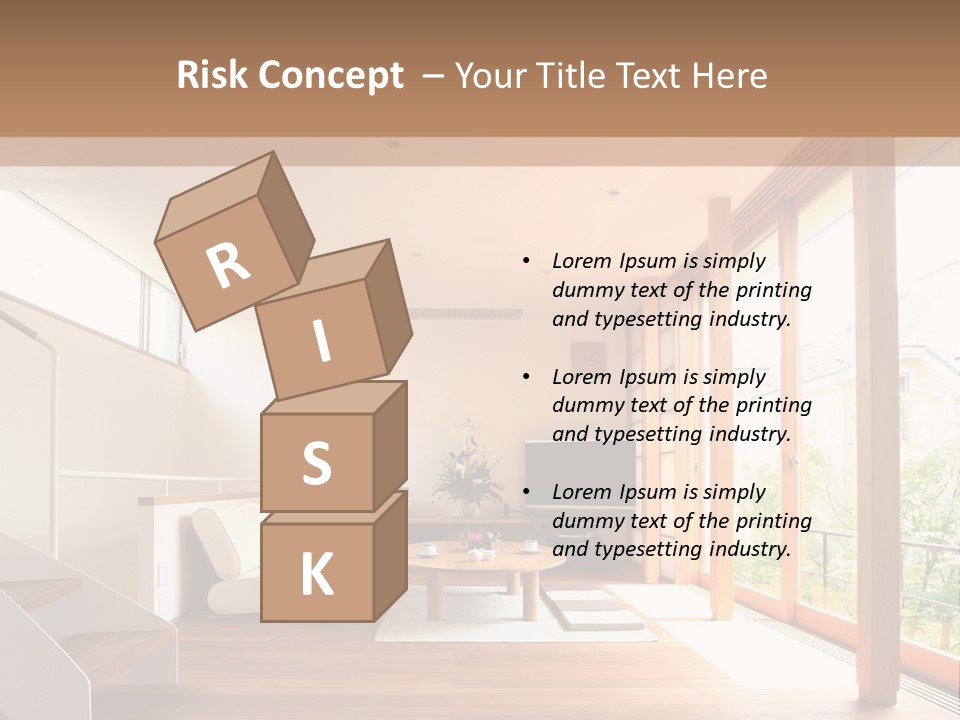 Risk Concept – Your Title Text Here

R
I
S
K

• Lorem Ipsum is simply dummy text of the printing and typesetting industry.

• Lorem Ipsum is simply dummy text of the printing and typesetting industry.

• Lorem Ipsum is simply dummy text of the printing and typesetting industry.